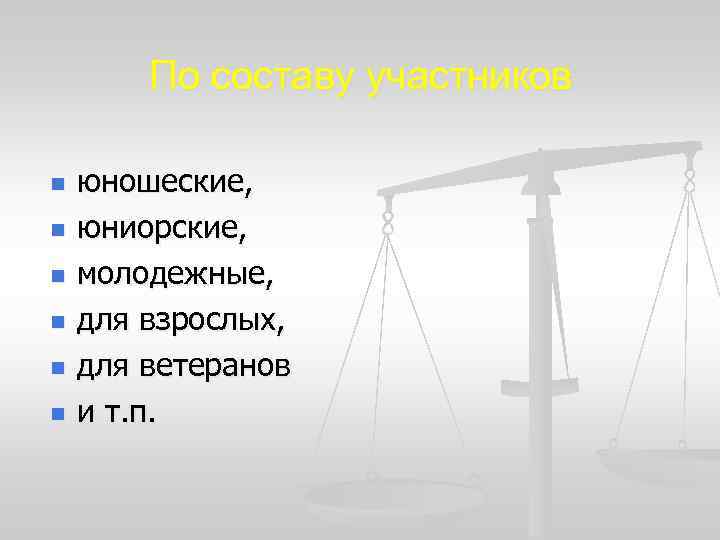 По составу участников

- юношеские,
- юниорские,
- молодежные,
- для взрослых,
- для ветеранов
- и т.п.